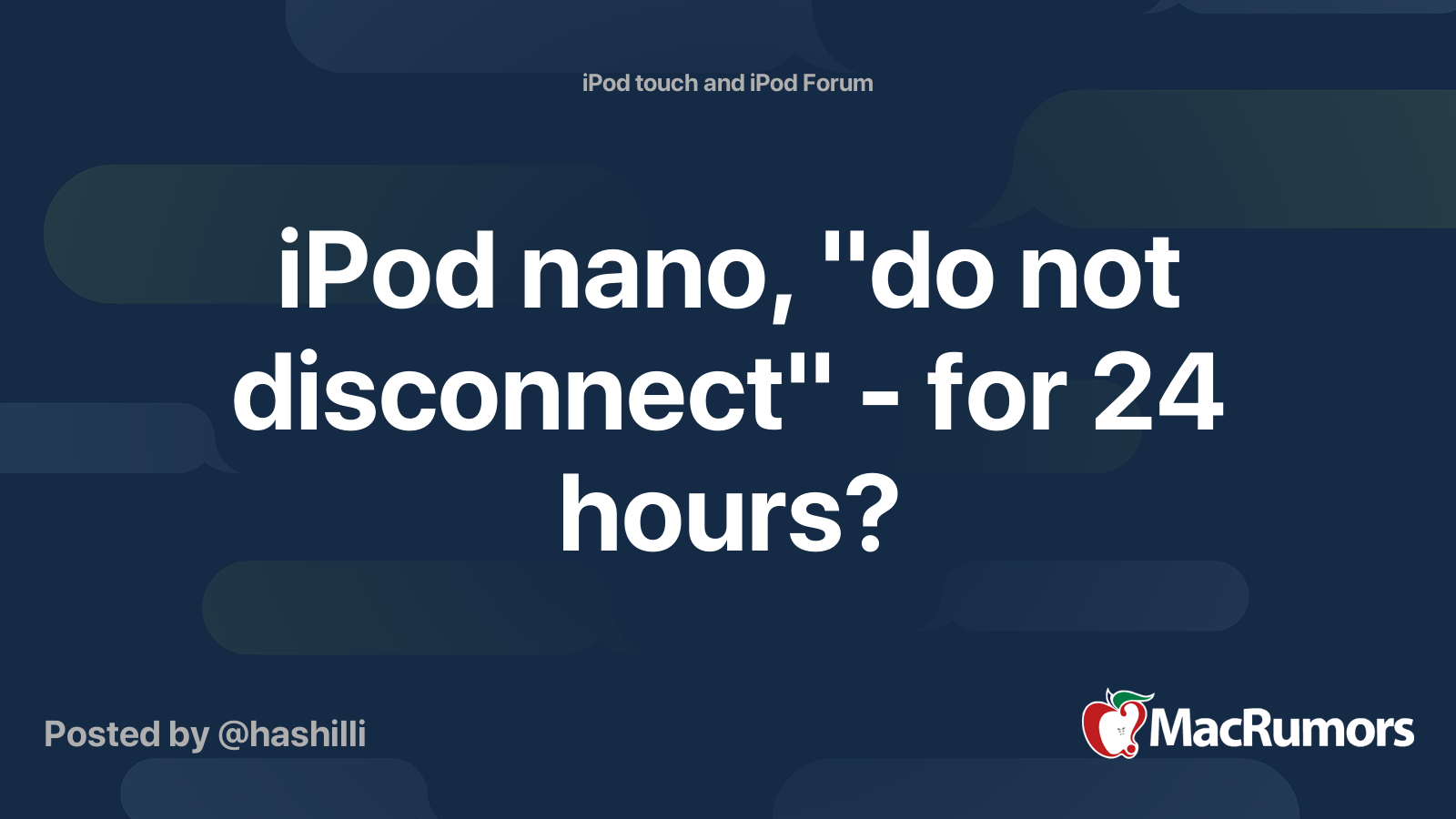 iPod touch and iPod Forum

iPod nano, "do not disconnect" - for 24 hours?

Posted by @hashilli

MacRumors